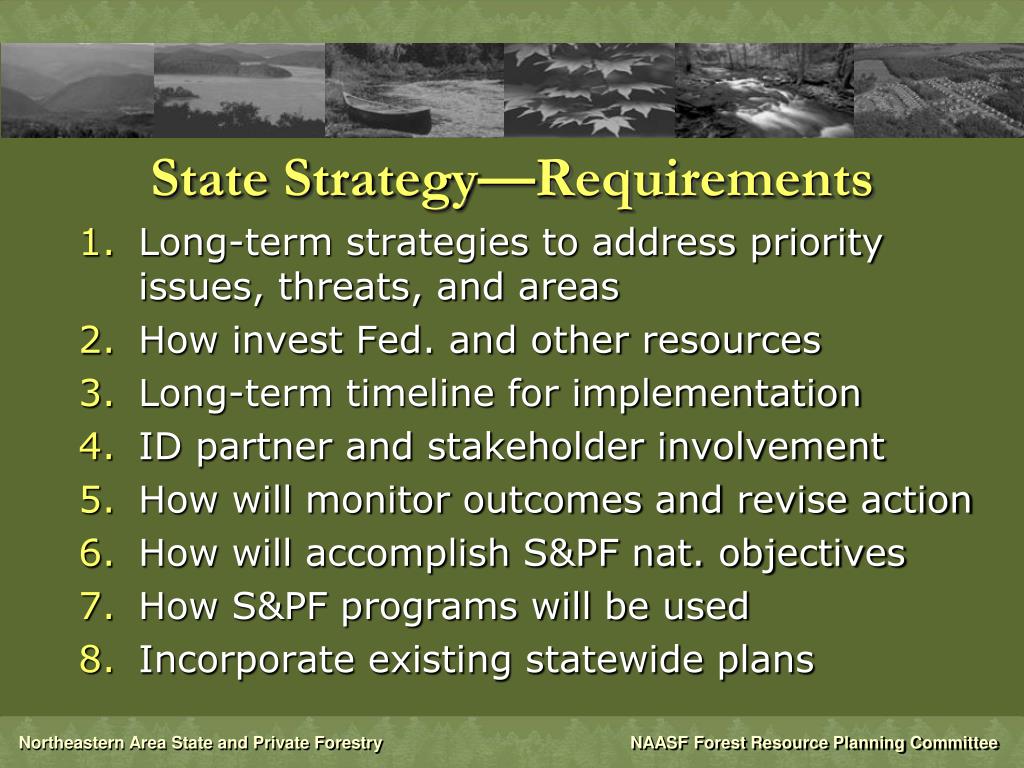 State Strategy—Requirements

1. Long-term strategies to address priority issues, threats, and areas
2. How invest Fed. and other resources
3. Long-term timeline for implementation
4. ID partner and stakeholder involvement
5. How will monitor outcomes and revise action
6. How will accomplish S&PF nat. objectives
7. How S&PF programs will be used
8. Incorporate existing statewide plans

Northeastern Area State and Private Forestry

NAASF Forest Resource Planning Committee